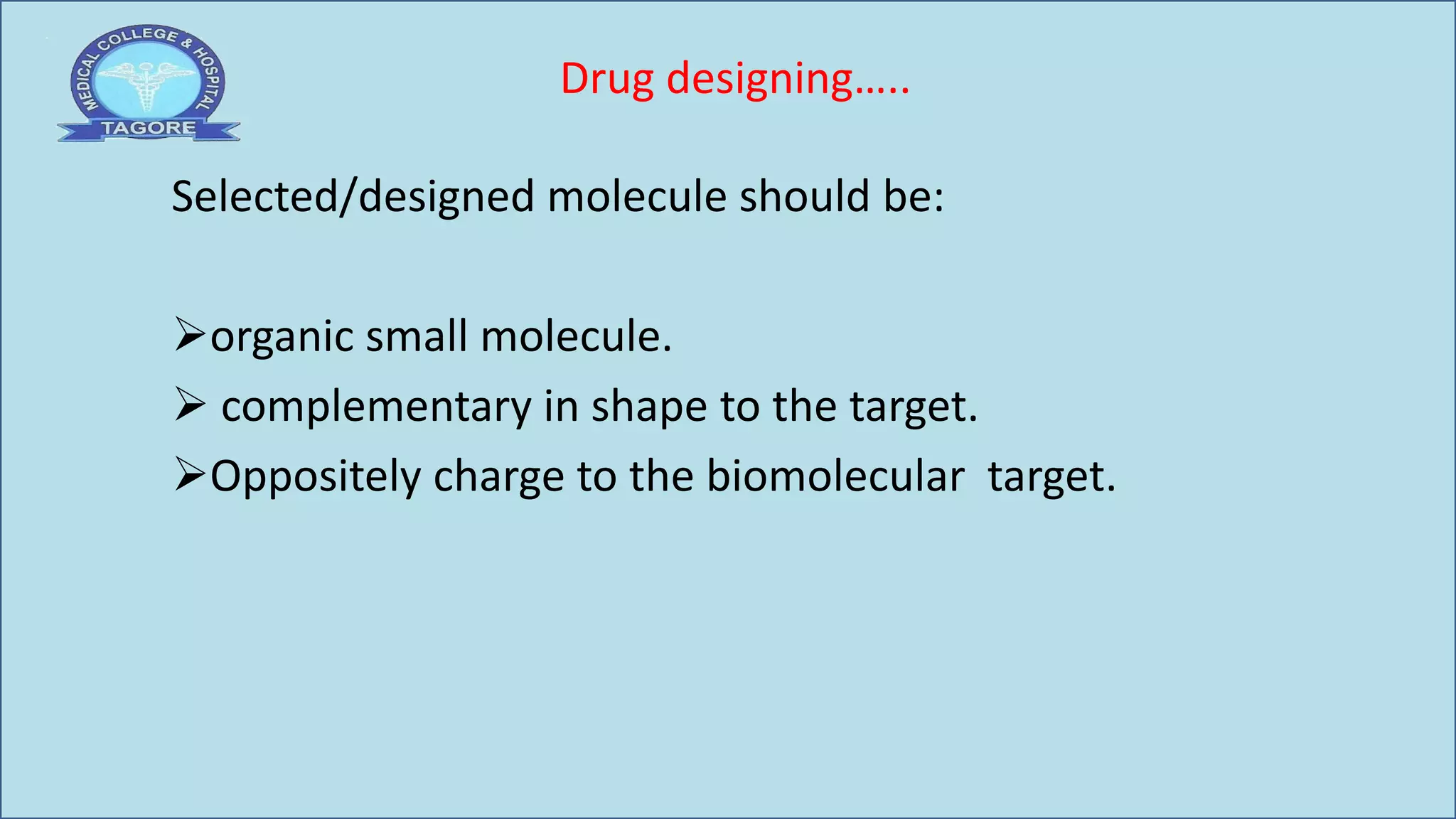 MEDICAL COLLEGE & HOSPITAL
TAGORE

Drug designing…..

Selected/designed molecule should be:

➢organic small molecule.
➢ complementary in shape to the target.
➢Oppositely charge to the biomolecular target.